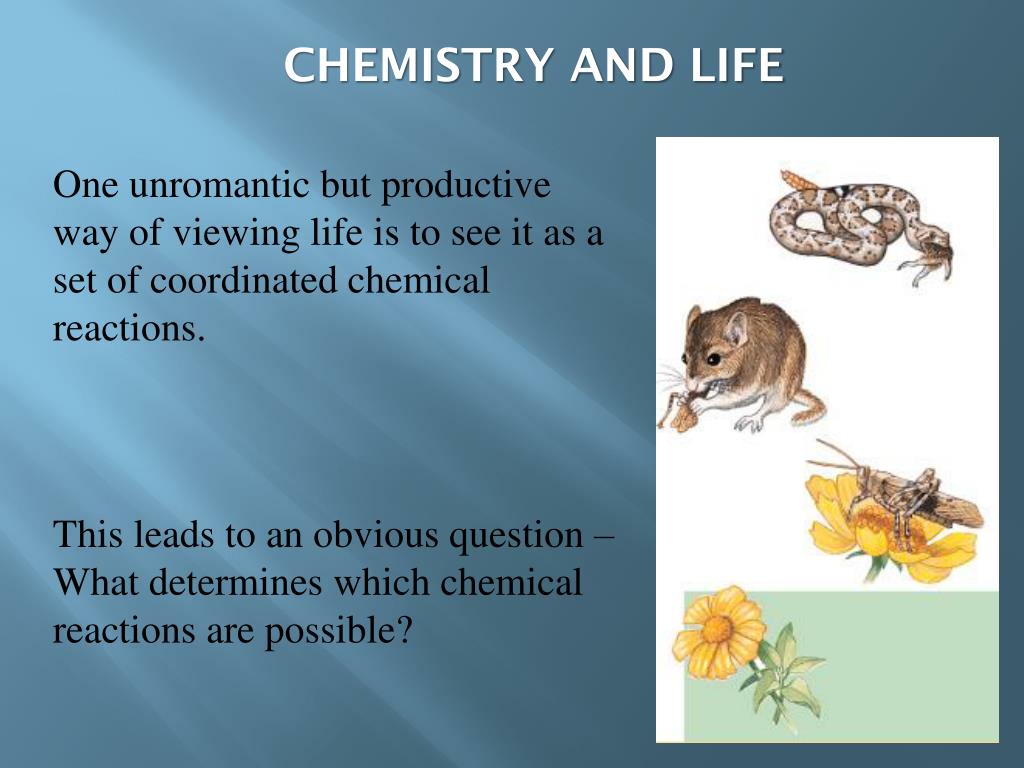 CHEMISTRY AND LIFE

One unromantic but productive way of viewing life is to see it as a set of coordinated chemical reactions.

This leads to an obvious question – What determines which chemical reactions are possible?